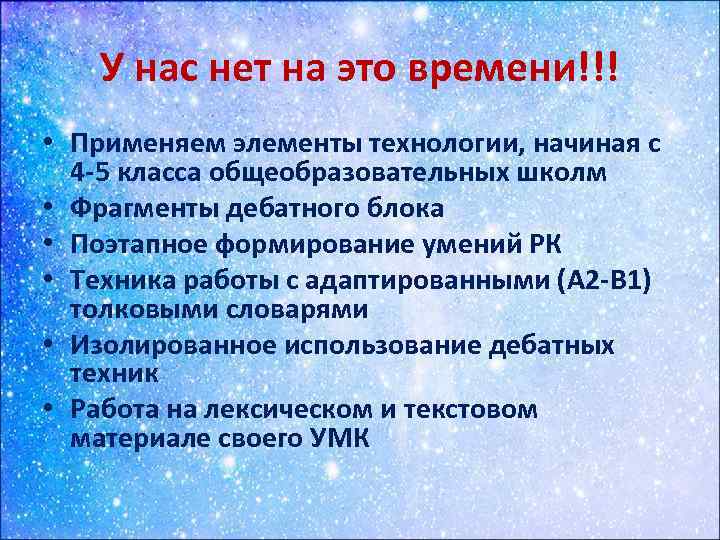 У нас нет на это времени!!!

• Применяем элементы технологии, начиная с 4-5 класса общеобразовательных школм
• Фрагменты дебатного блока
• Поэтапное формирование умений РК
• Техника работы с адаптированными (А2-В1) толковыми словарями
• Изолированное использование дебатных техник
• Работа на лексическом и текстовом материале своего УМК